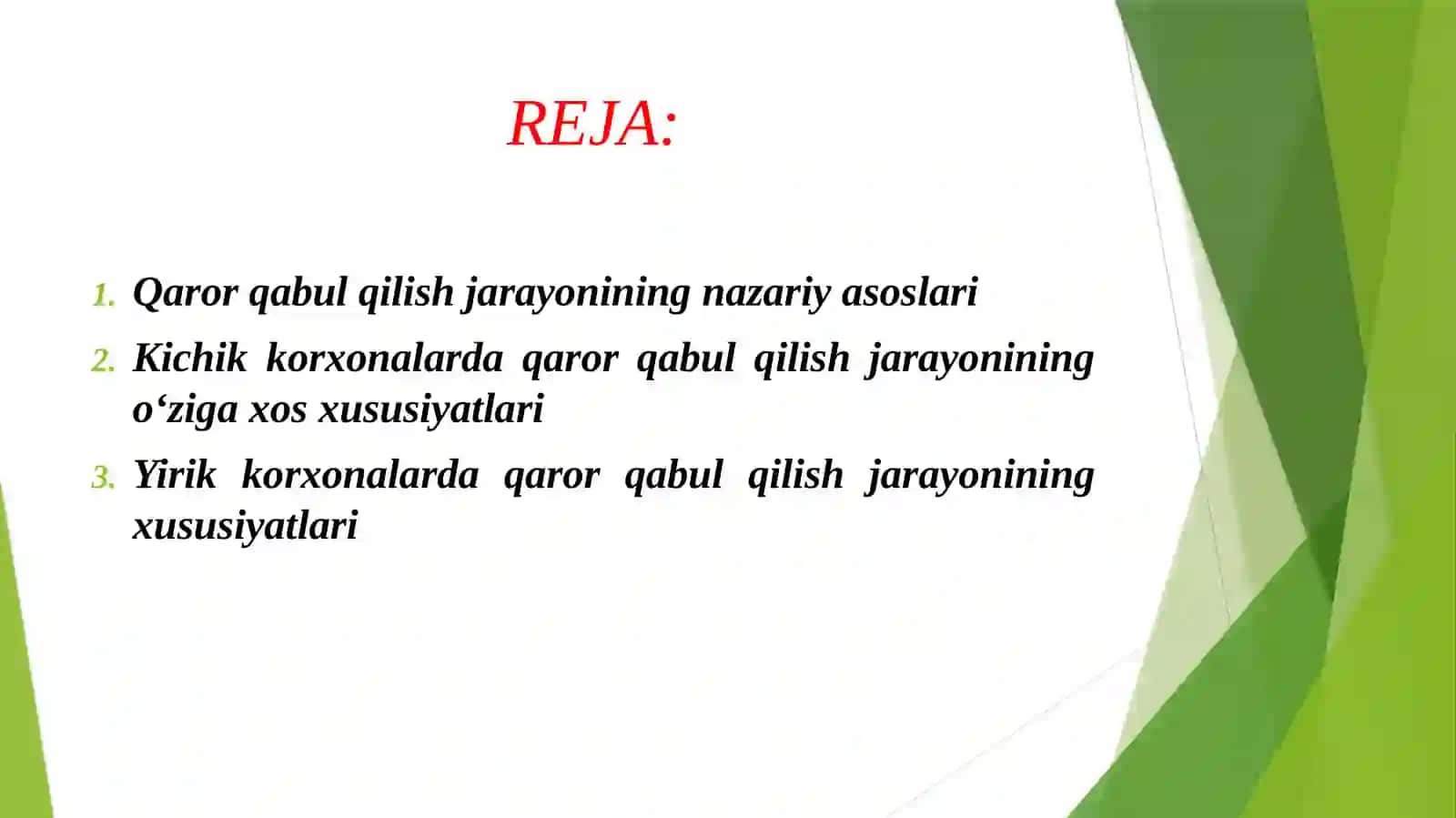 REJA:

1. Qaror qabul qilish jarayonining nazariy asoslari
2. Kichik korxonalarda qaror qabul qilish jarayonining o‘ziga xos xususiyatlari
3. Yirik korxonalarda qaror qabul qilish jarayonining xususiyatlari